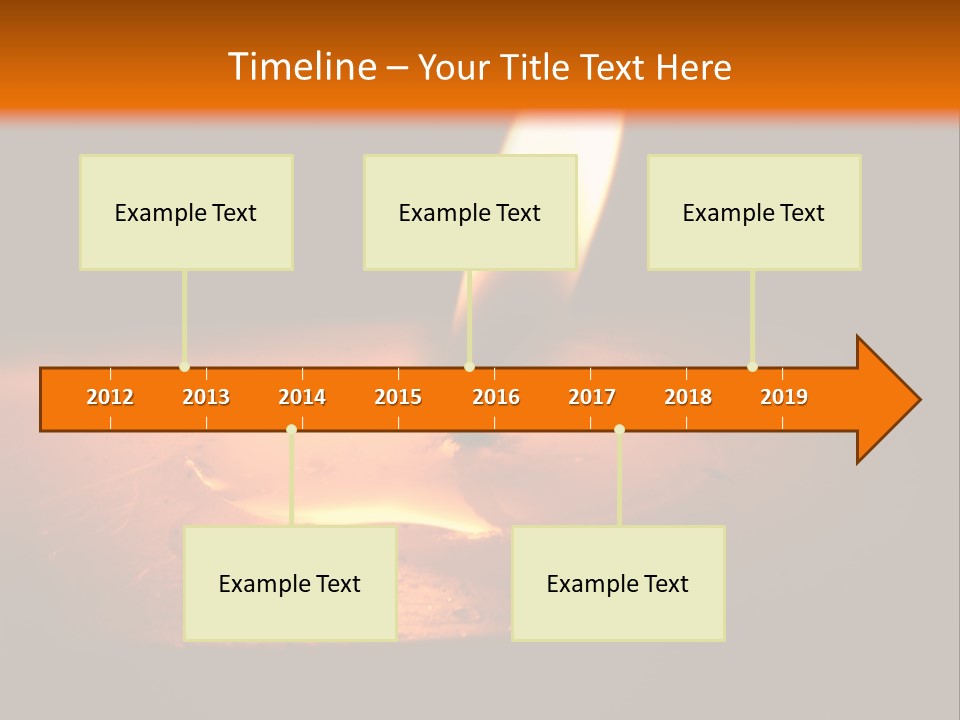 Timeline – Your Title Text Here

Example Text

Example Text

Example Text

2012 2013 2014 2015 2016 2017 2018 2019

Example Text

Example Text